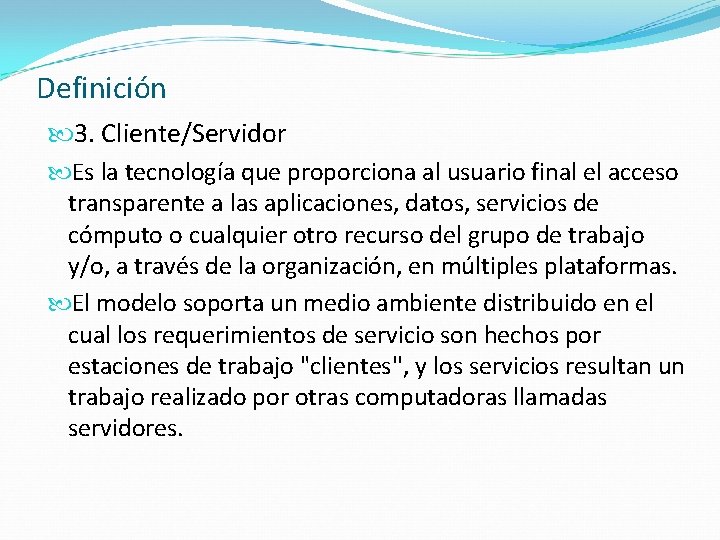 Definición

3. Cliente/Servidor

Es la tecnología que proporciona al usuario final el acceso transparente a las aplicaciones, datos, servicios de cómputo o cualquier otro recurso del grupo de trabajo y/o, a través de la organización, en múltiples plataformas.

El modelo soporta un medio ambiente distribuido en el cual los requerimientos de servicio son hechos por estaciones de trabajo "clientes", y los servicios resultan un trabajo realizado por otras computadoras llamadas servidores.